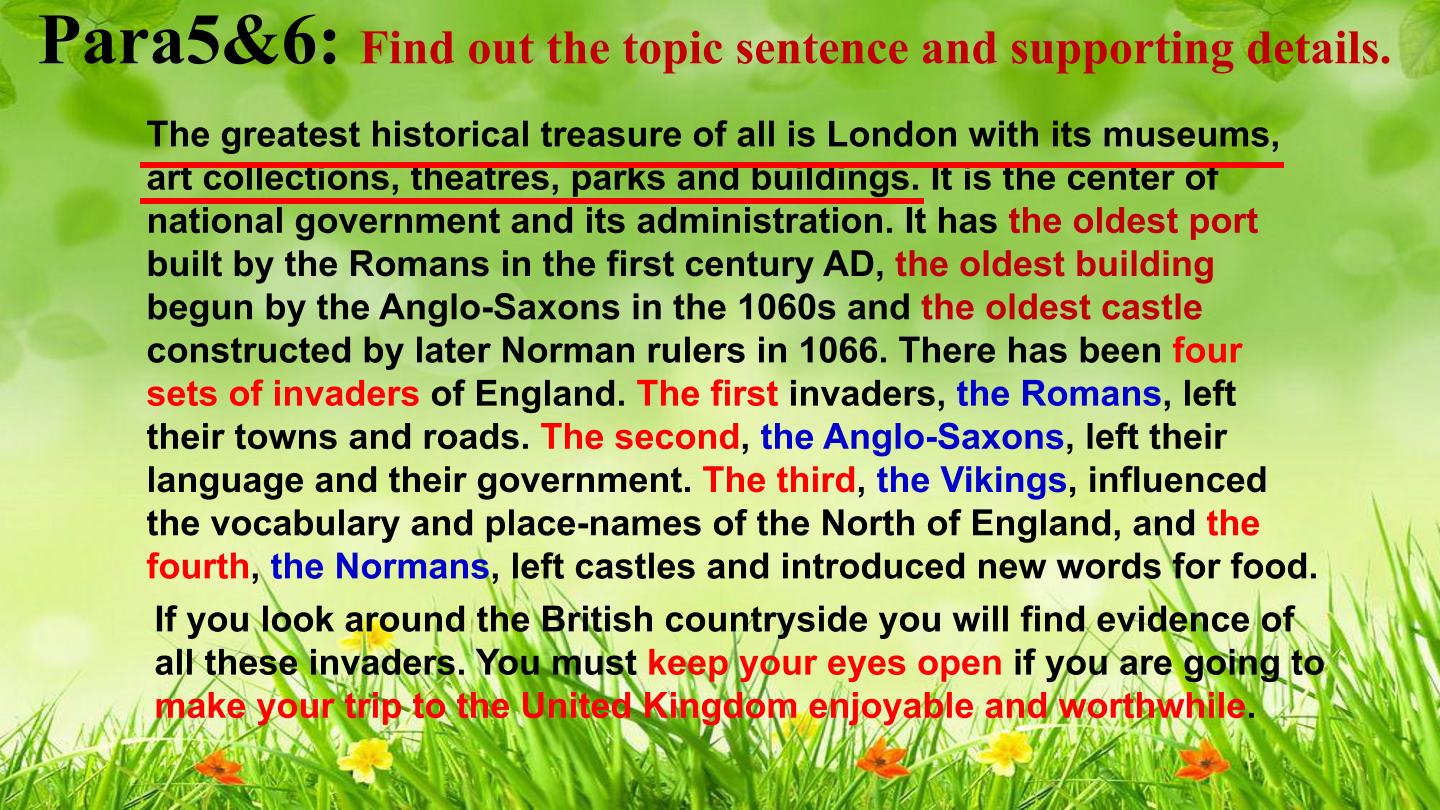 Para5&6: Find out the topic sentence and supporting details.

The greatest historical treasure of all is London with its museums, art collections, theatres, parks and buildings. It is the center of national government and its administration. It has the oldest port built by the Romans in the first century AD, the oldest building begun by the Anglo-Saxons in the 1060s and the oldest castle constructed by later Norman rulers in 1066. There has been four sets of invaders of England. The first invaders, the Romans, left their towns and roads. The second, the Anglo-Saxons, left their language and their government. The third, the Vikings, influenced the vocabulary and place-names of the North of England, and the fourth, the Normans, left castles and introduced new words for food.

If you look around the British countryside you will find evidence of all these invaders. You must keep your eyes open if you are going to make your trip to the United Kingdom enjoyable and worthwhile.